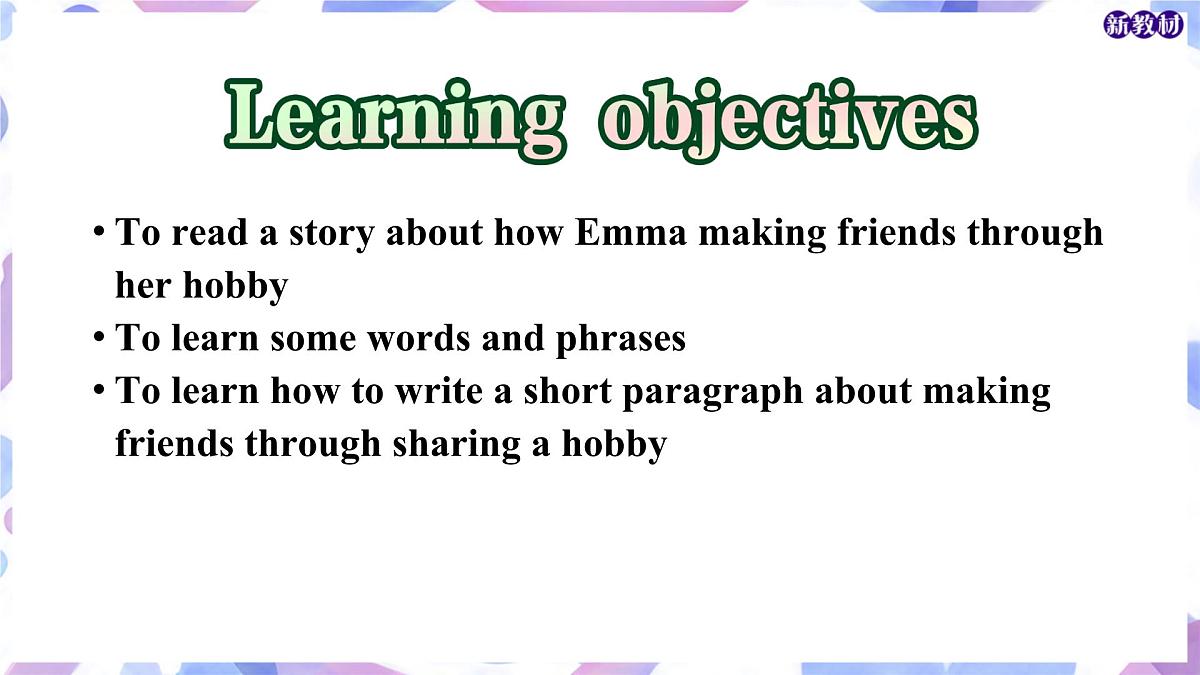 新教材

Learning objectives

• To read a story about how Emma making friends through her hobby
• To learn some words and phrases
• To learn how to write a short paragraph about making friends through sharing a hobby